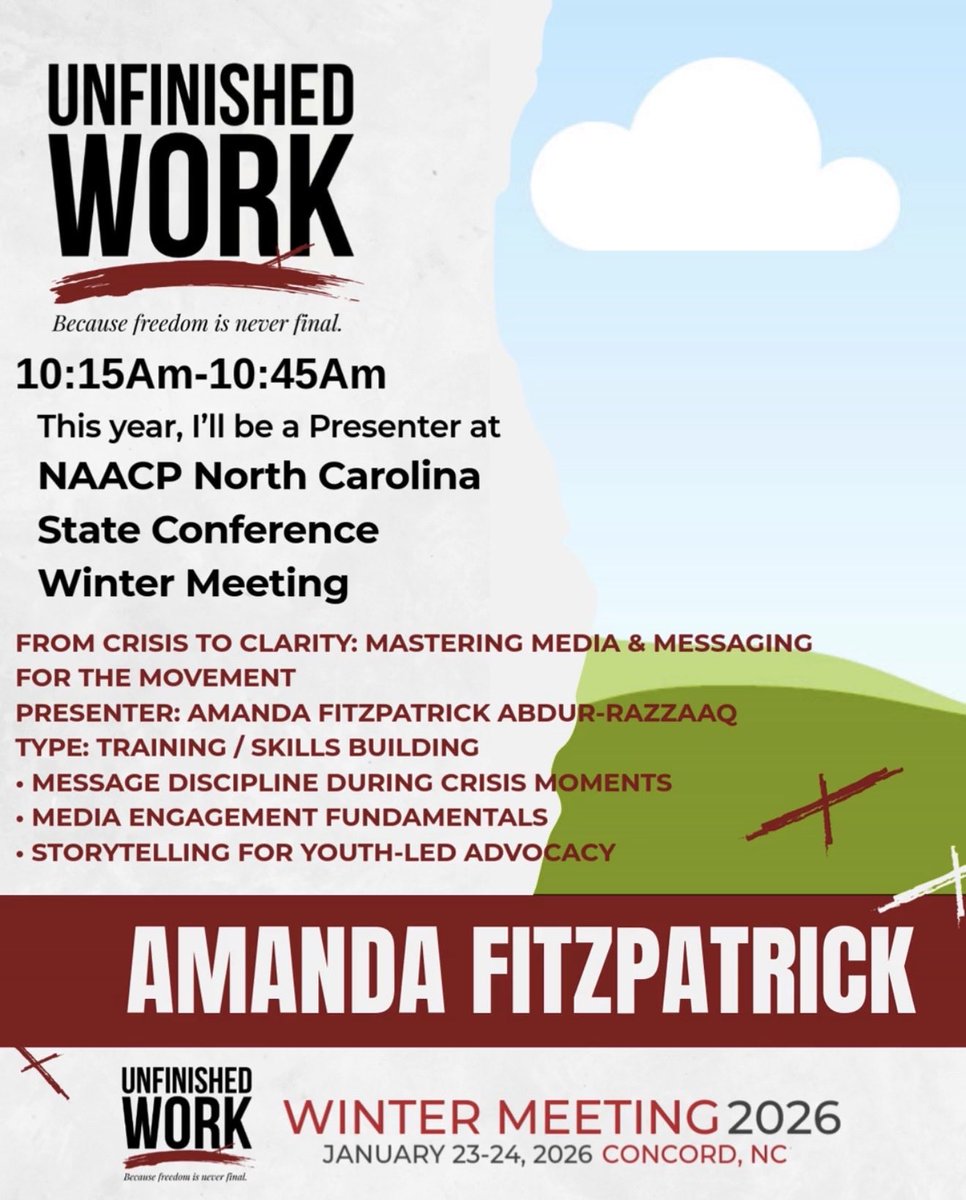 UNFINISHED WORK

Because freedom is never final.

10:15Am-10:45Am

This year, I'll be a Presenter at

NAACP North Carolina State Conference Winter Meeting

FROM CRISIS TO CLARITY: MASTERING MEDIA & MESSAGING FOR THE MOVEMENT

PRESENTER: AMANDA FITZPATRICK ABDUR-RAZZAAQ

TYPE: TRAINING / SKILLS BUILDING

• MESSAGE DISCIPLINE DURING CRISIS MOMENTS

• MEDIA ENGAGEMENT FUNDAMENTALS

• STORYTELLING FOR YOUTH-LED ADVOCACY

AMANDA FITZPATRICK

UNFINISHED WORK

Because freedom is never final.

WINTER MEETING 2026

JANUARY 23-24, 2026 CONCORD, NC